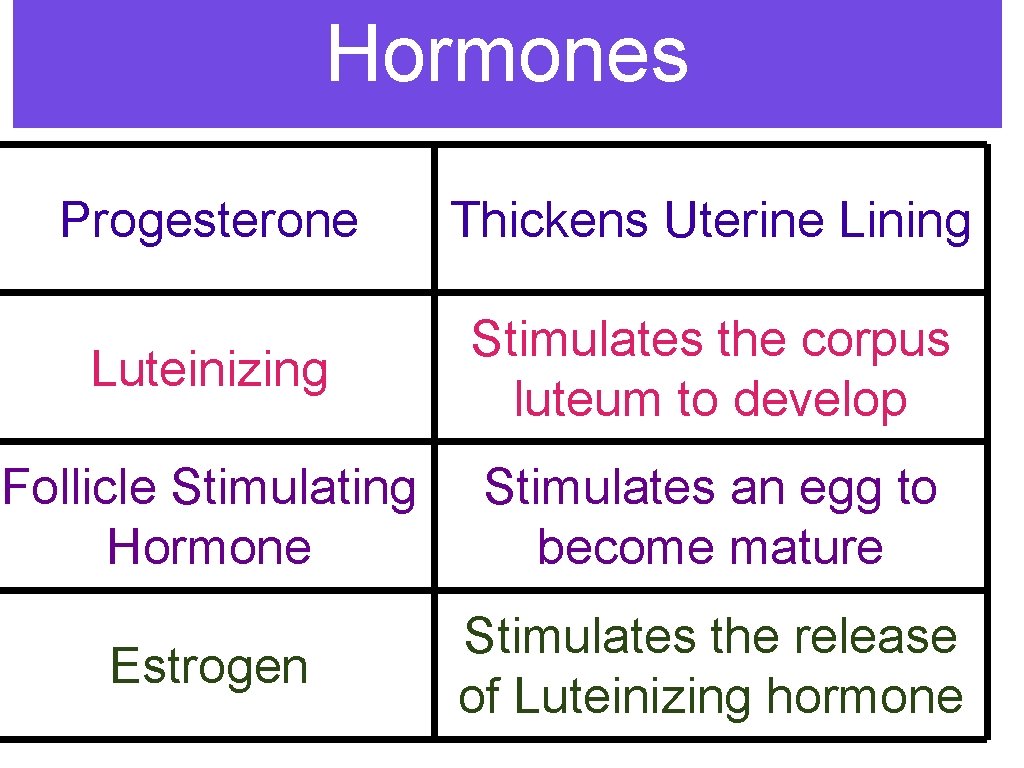 Hormones

| Progesterone | Thickens Uterine Lining |
|---|---|
| Luteinizing | Stimulates the corpus luteum to develop |
| Follicle Stimulating Hormone | Stimulates an egg to become mature |
| Estrogen | Stimulates the release of Luteinizing hormone |